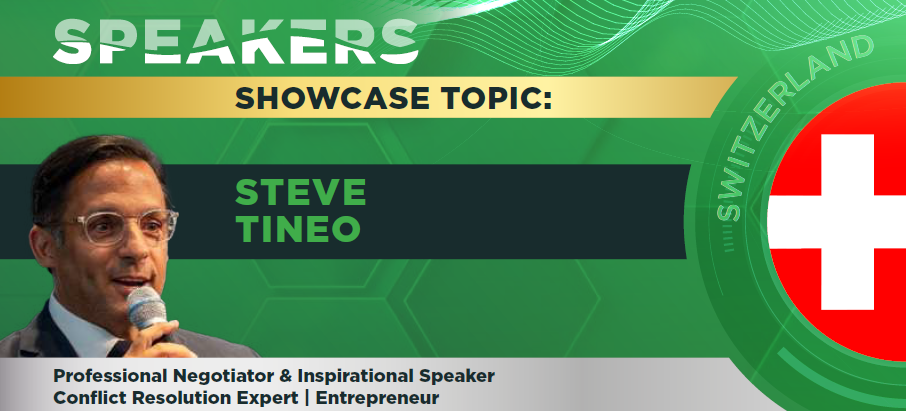 SPEAKERS

SHOWCASE TOPIC:

STEVE TINEO

SWITZERLAND

Professional Negotiator & Inspirational Speaker
Conflict Resolution Expert | Entrepreneur